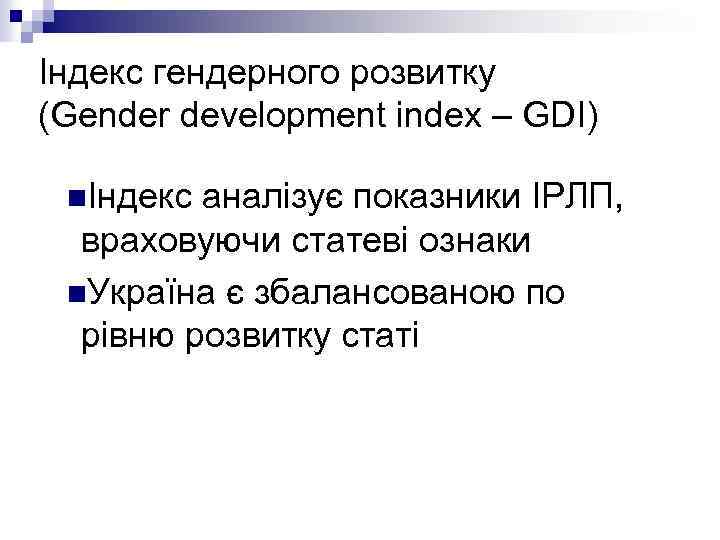 Індекс гендерного розвитку (Gender development index – GDI)

Індекс аналізує показники ІРЛП, враховуючи статеві ознаки

Україна є збалансованою по рівню розвитку статі